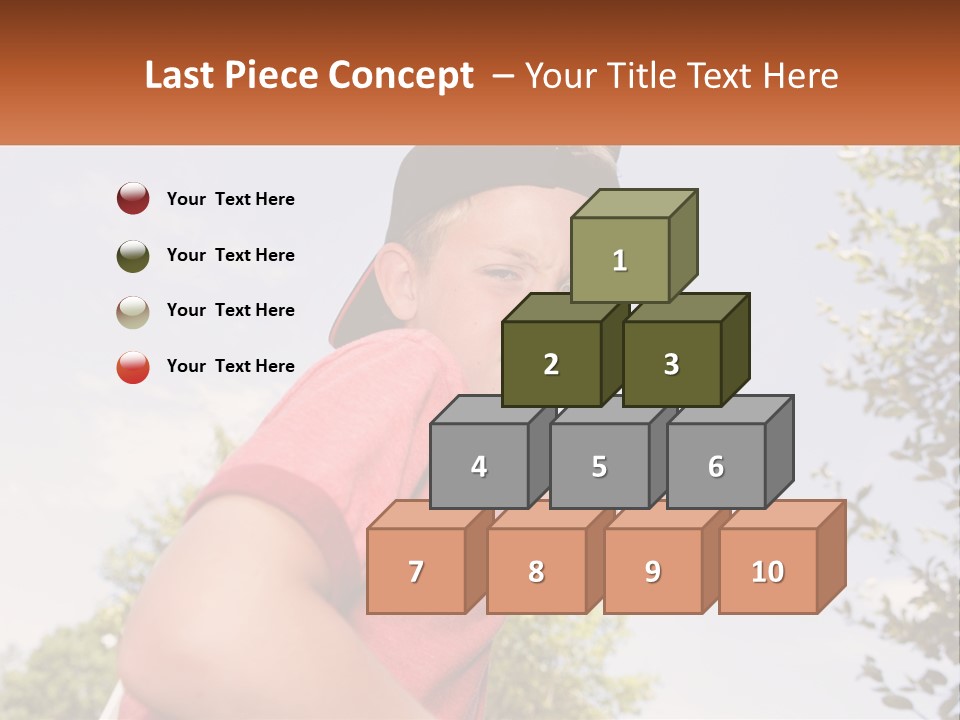 Last Piece Concept – Your Title Text Here

Your Text Here

Your Text Here

Your Text Here

Your Text Here

1

2

3

4

5

6

7

8

9

10